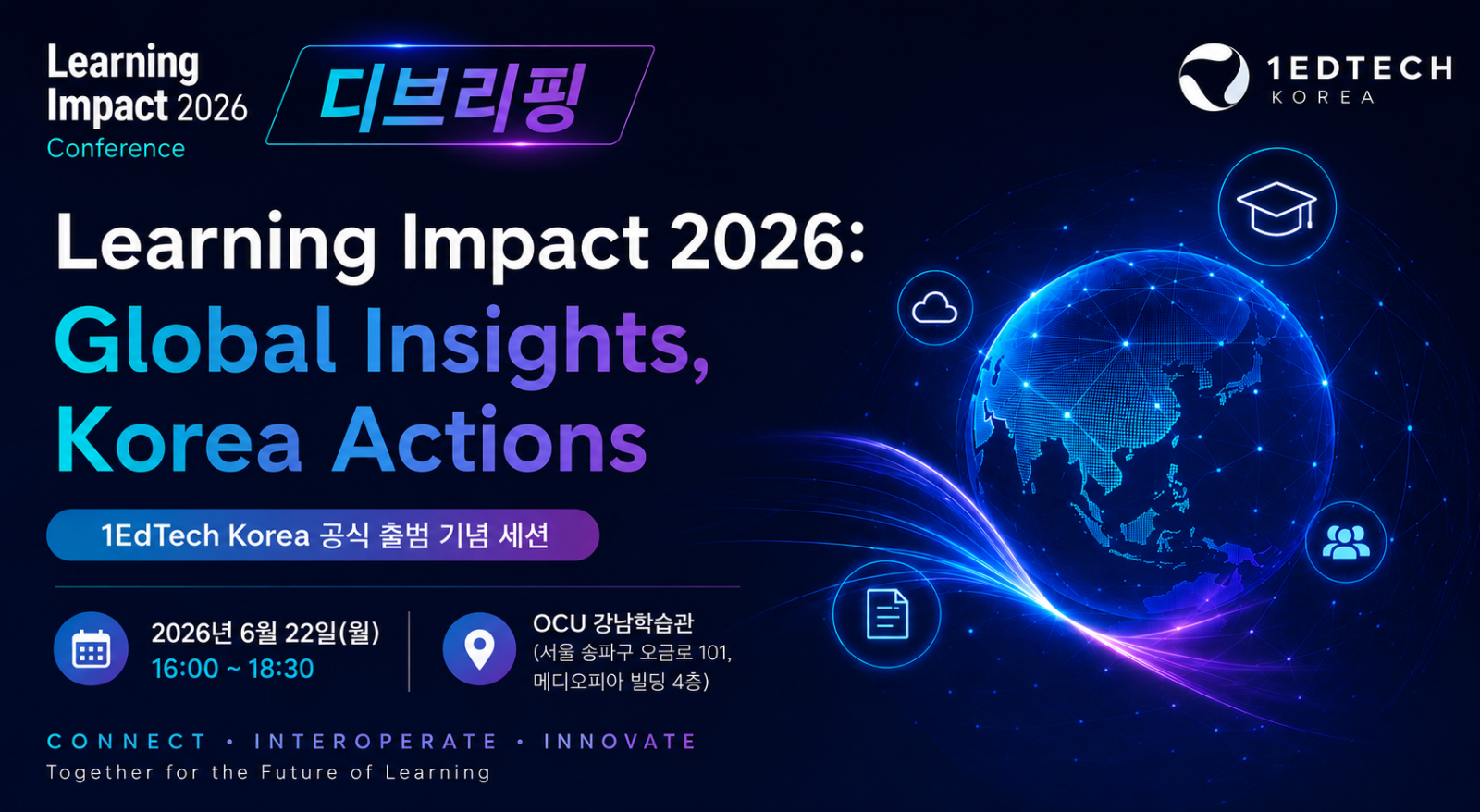 Learning Impact 2026 Conference

디브리핑

1EDTECH KOREA

Learning Impact 2026:
Global Insights, Korea Actions

1EdTech Korea 공식 출범 기념 세션

2026년 6월 22일(월)
16:00 ~ 18:30

OCU 강남학습관
(서울 송파구 오금로 101, 메디오피아 빌딩 4층)

CONNECT • INTEROPERATE • INNOVATE
Together for the Future of Learning